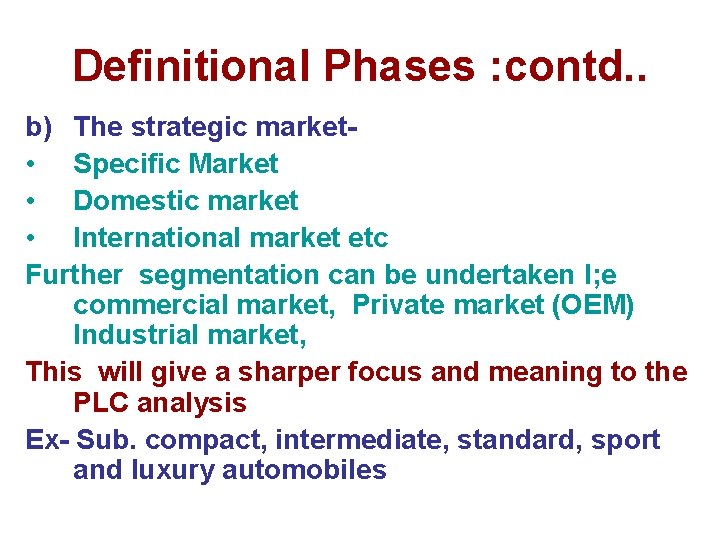 Definitional Phases :contd..

b) The strategic market-

• Specific Market
• Domestic market
• International market etc

Further segmentation can be undertaken I;e commercial market, Private market (OEM) Industrial market,

This will give a sharper focus and meaning to the PLC analysis

Ex- Sub. compact, intermediate, standard, sport and luxury automobiles